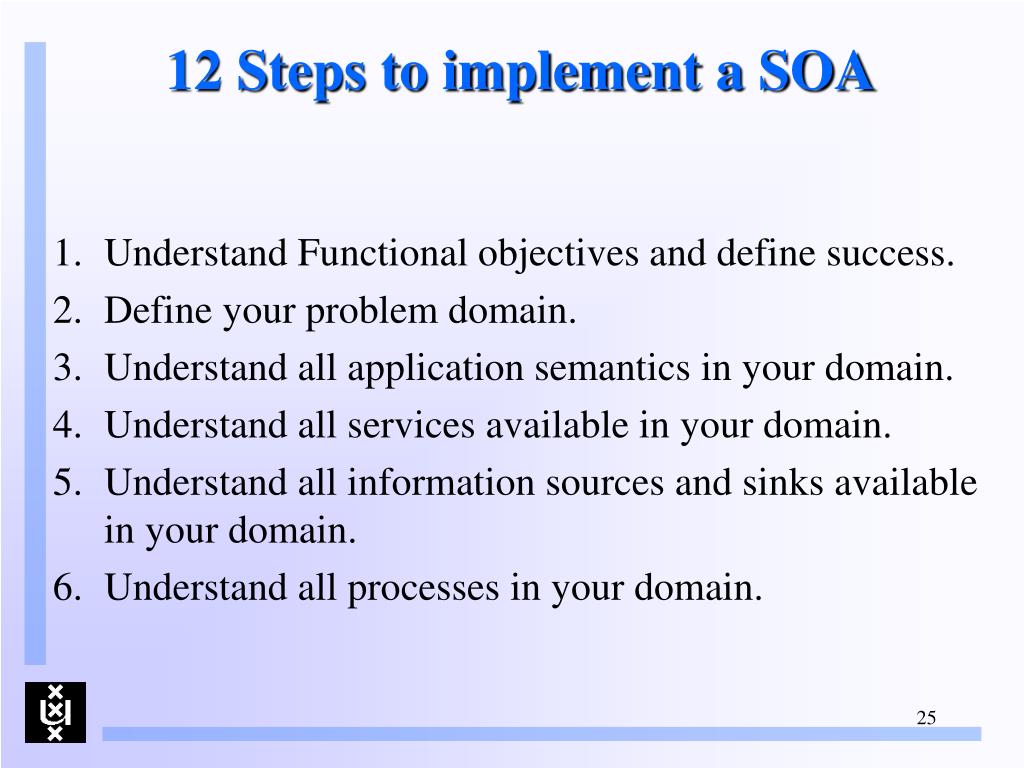 12 Steps to implement a SOA

1. Understand Functional objectives and define success.
2. Define your problem domain.
3. Understand all application semantics in your domain.
4. Understand all services available in your domain.
5. Understand all information sources and sinks available in your domain.
6. Understand all processes in your domain.

25